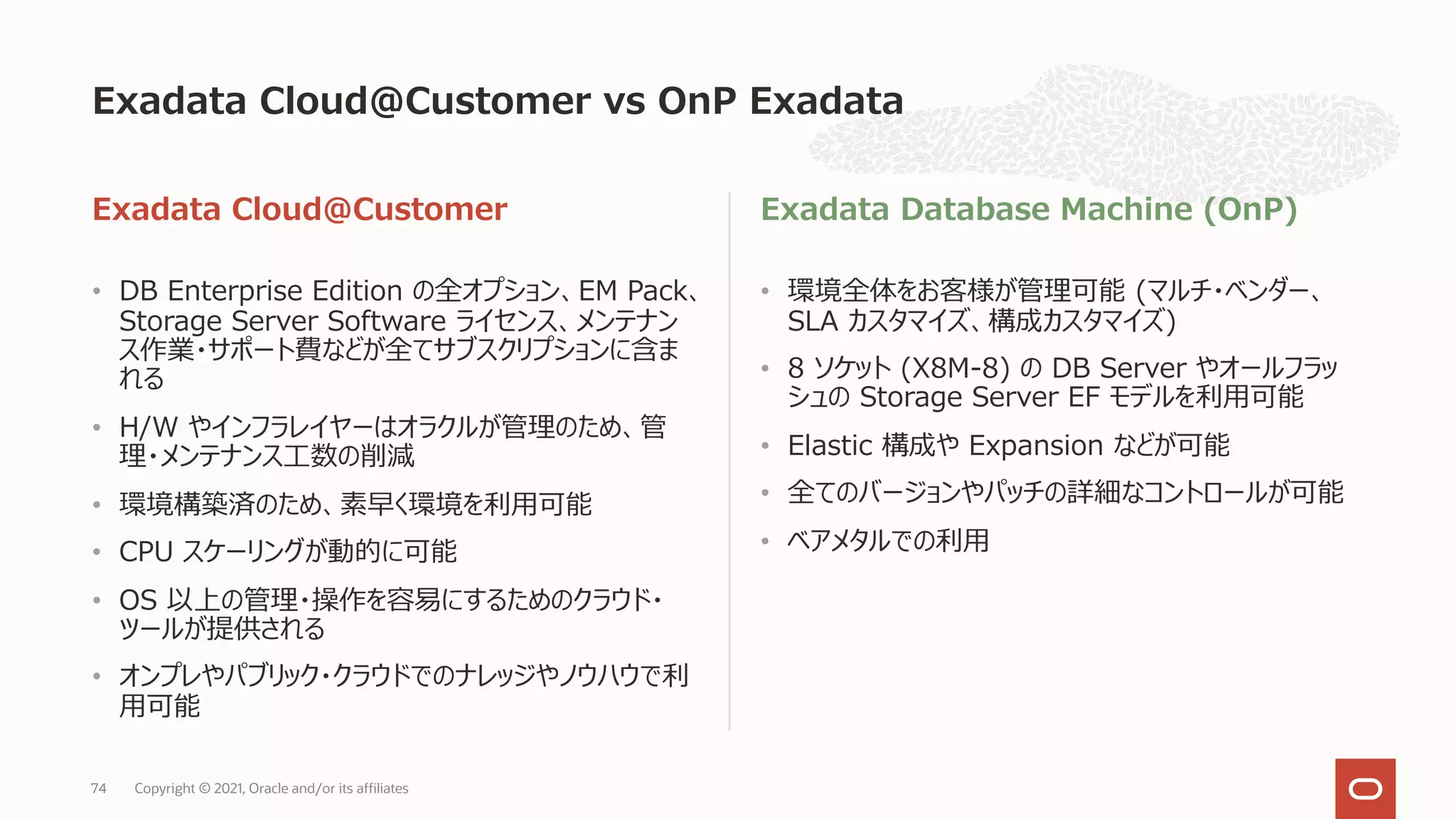 Exadata Cloud@Customer vs OnP Exadata

Exadata Cloud@Customer

• DB Enterprise Edition の全オプション、EM Pack、Storage Server Software ライセンス、メンテナンス作業・サポート費などが全てサブスクリプションに含まれる

• H/W やインフラレイヤーはオラクルが管理のため、管理・メンテナンス工数の削減

• 環境構築済のため、素早く環境を利用可能

• CPU スケーリングが動的に可能

• OS 以上の管理・操作を容易にするためのクラウド・ツールが提供される

• オンプレやパブリック・クラウドでのナレッジやノウハウで利用可能

Exadata Database Machine (OnP)

• 環境全体をお客様が管理可能 (マルチ・ベンダー、SLA カスタマイズ、構成カスタマイズ)

• 8 ソケット (X8M-8) の DB Server やオールフラッシュの Storage Server EF モデルを利用可能

• Elastic 構成や Expansion などが可能

• 全てのバージョンやパッチの詳細なコントロールが可能

• ベアメタルでの利用

74 Copyright © 2021, Oracle and/or its affiliates